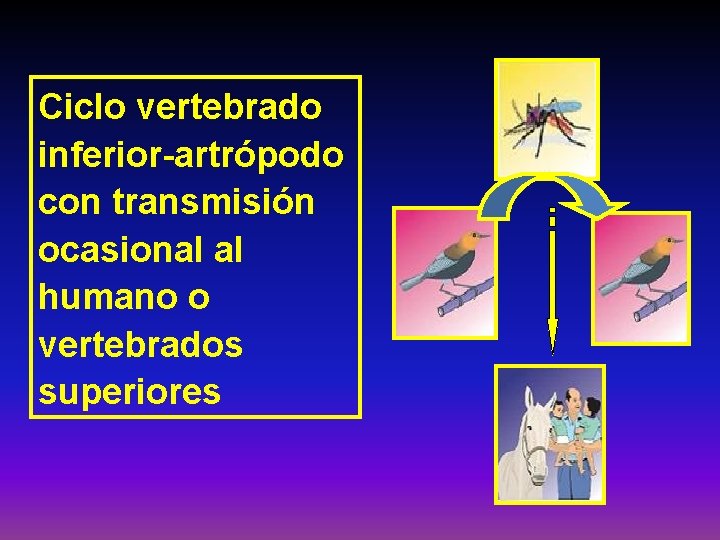 Ciclo vertebrado inferior-artrópodo con transmisión ocasional al humano o vertebrados superiores